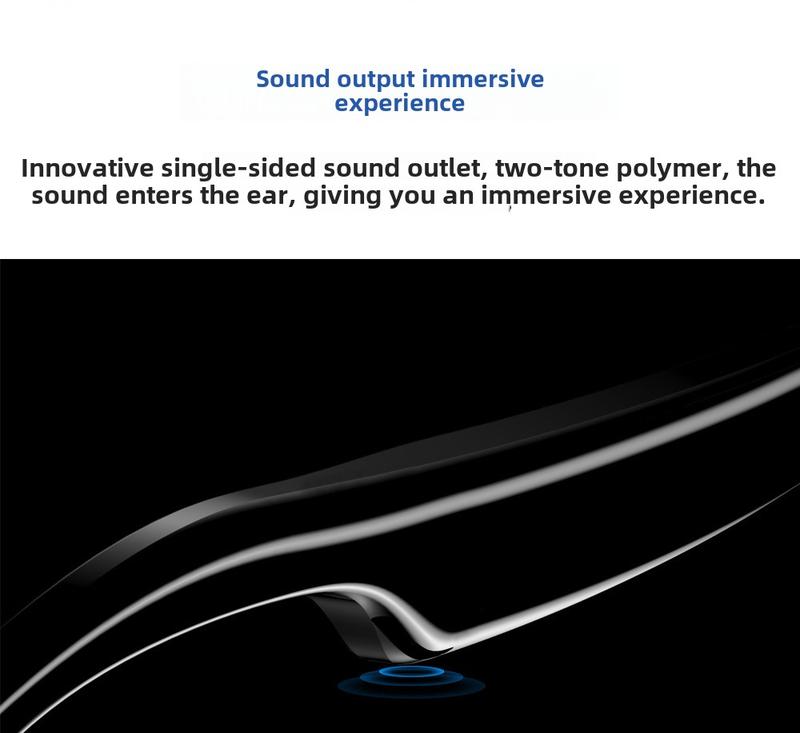 Sound output immersive experience

Innovative single-sided sound outlet, two-tone polymer, the sound enters the ear, giving you an immersive experience.